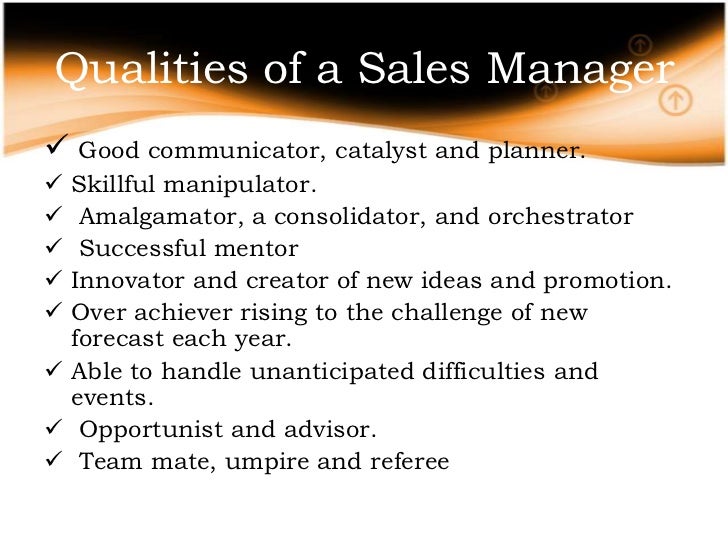 Qualities of a Sales Manager

✓ Good communicator, catalyst and planner.
✓ Skillful manipulator.
✓ Amalgamator, a consolidator, and orchestrator
✓ Successful mentor
✓ Innovator and creator of new ideas and promotion.
✓ Over achiever rising to the challenge of new forecast each year.
✓ Able to handle unanticipated difficulties and events.
✓ Opportunist and advisor.
✓ Team mate, umpire and referee